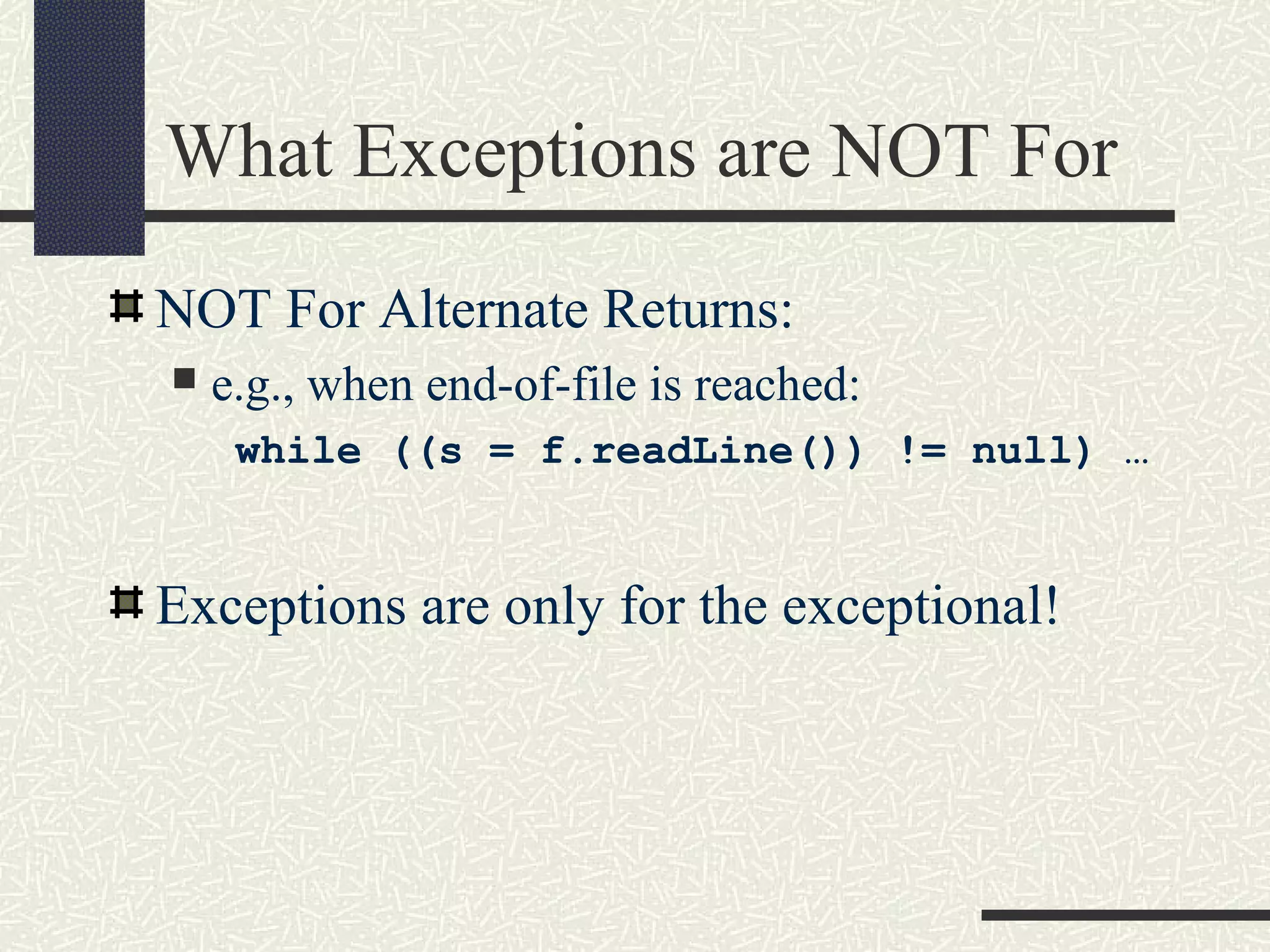 What Exceptions are NOT For

NOT For Alternate Returns:

e.g., when end-of-file is reached:

while ((s = f.readLine()) != null) …

Exceptions are only for the exceptional!